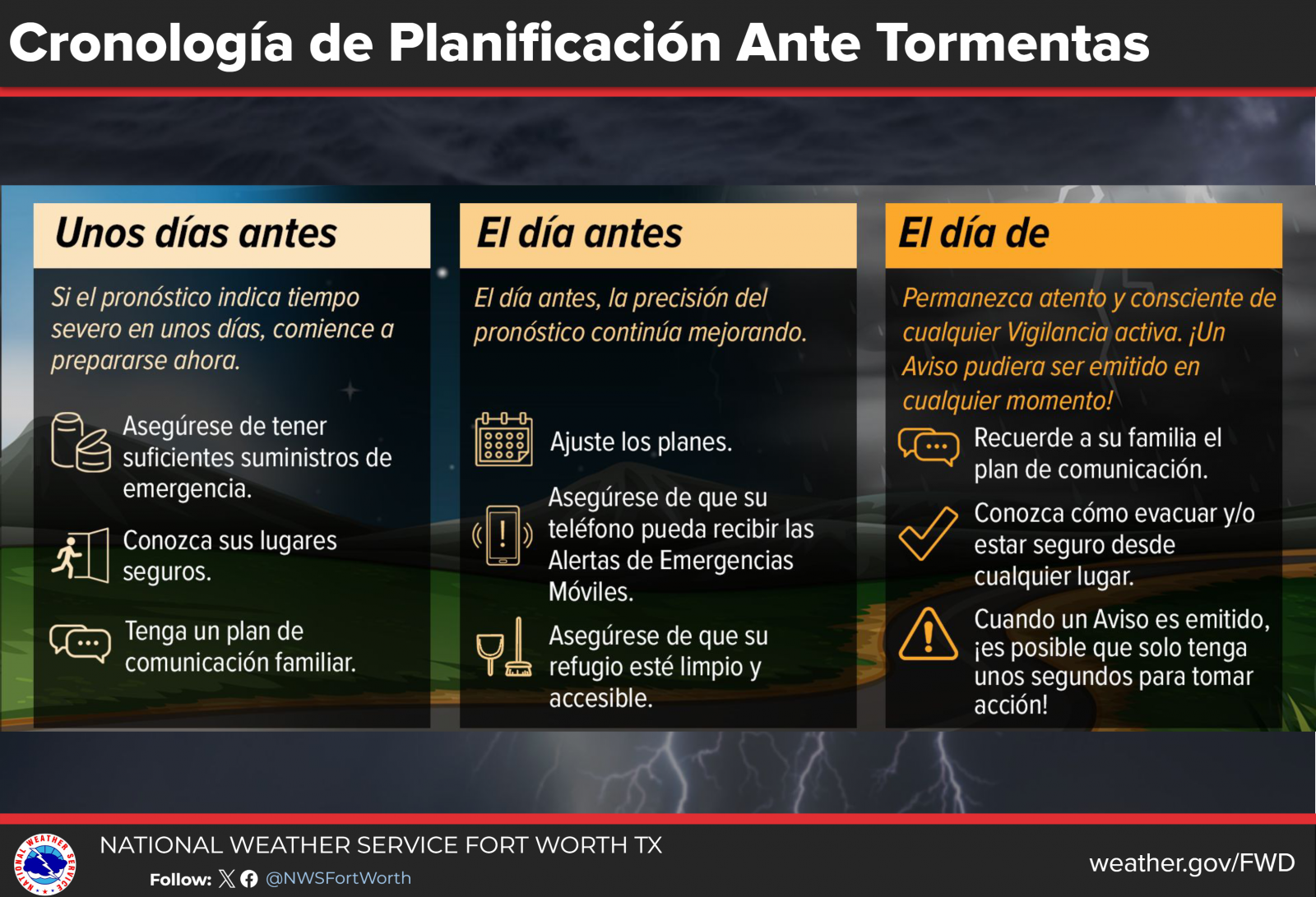 Cronología de Planificación Ante Tormentas

Unos días antes

Si el pronóstico indica tiempo severo en unos días, comience a prepararse ahora.

Asegúrese de tener suficientes suministros de emergencia.

Conozca sus lugares seguros.

Tenga un plan de comunicación familiar.

El día antes

El día antes, la precisión del pronóstico continúa mejorando.

Ajuste los planes.

Asegúrese de que su teléfono pueda recibir las Alertas de Emergencias Móviles.

Asegúrese de que su refugio esté limpio y accesible.

El día de

Permanezca atento y consciente de cualquier Vigilancia activa. ¡Un Aviso pudiera ser emitido en cualquier momento!

Recuerde a su familia el plan de comunicación.

Conozca cómo evacuar y/o estar seguro desde cualquier lugar.

Cuando un Aviso es emitido, ¡es posible que solo tenga unos segundos para tomar acción!

NATIONAL WEATHER SERVICE

NATIONAL WEATHER SERVICE FORT WORTH TX

Follow: @NWSFortWorth

weather.gov/FWD